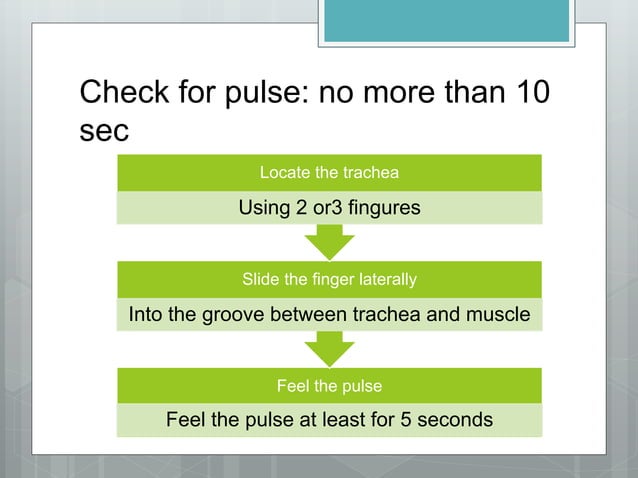 Check for pulse: no more than 10 sec

Locate the trachea

Using 2 or3 fingures

Slide the finger laterally

Into the groove between trachea and muscle

Feel the pulse

Feel the pulse at least for 5 seconds